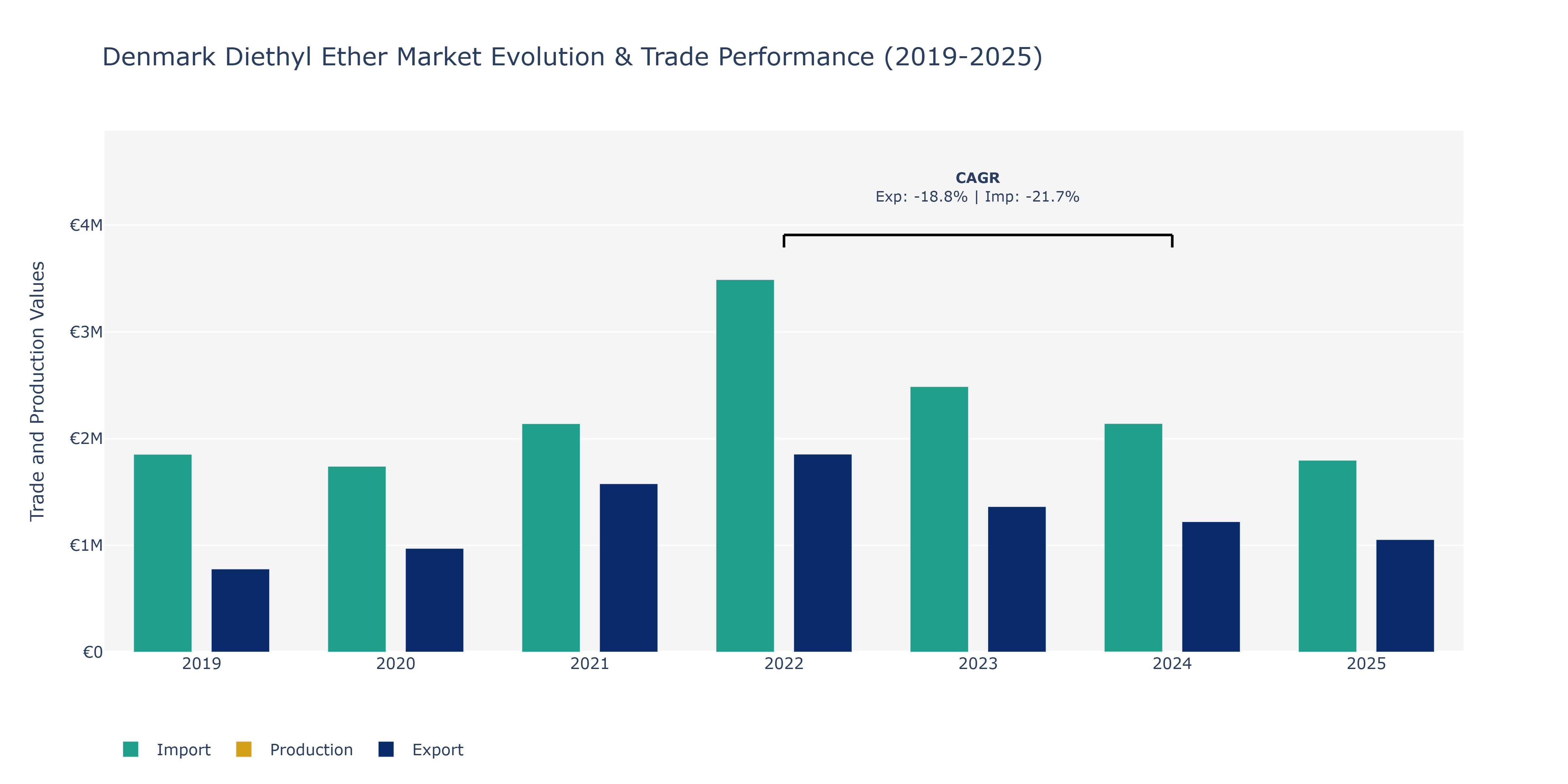 Denmark Diethyl Ether Market Evolution & Trade Performance (2019-2025)

CAGR
Exp: -18.8% | Imp: -21.7%

Trade and Production Values

€4M
€3M
€2M
€1M
€0

2019
2020
2021
2022
2023
2024
2025

Import
Production
Export